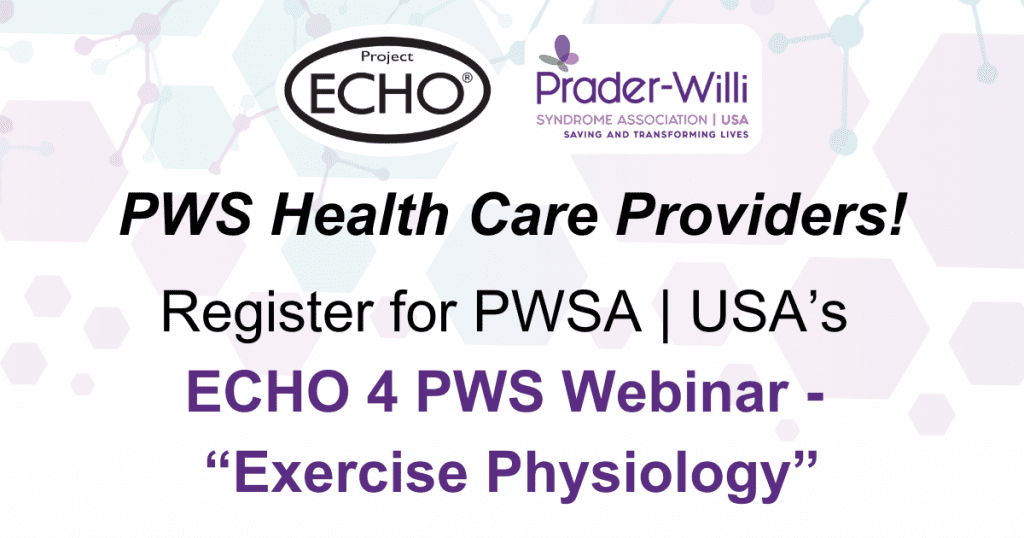 Project
ECHO®

Prader-Willi
SYNDROME ASSOCIATION | USA
SAVING AND TRANSFORMING LIVES

PWS Health Care Providers!

Register for PWSA | USA's
ECHO 4 PWS Webinar -
"Exercise Physiology"